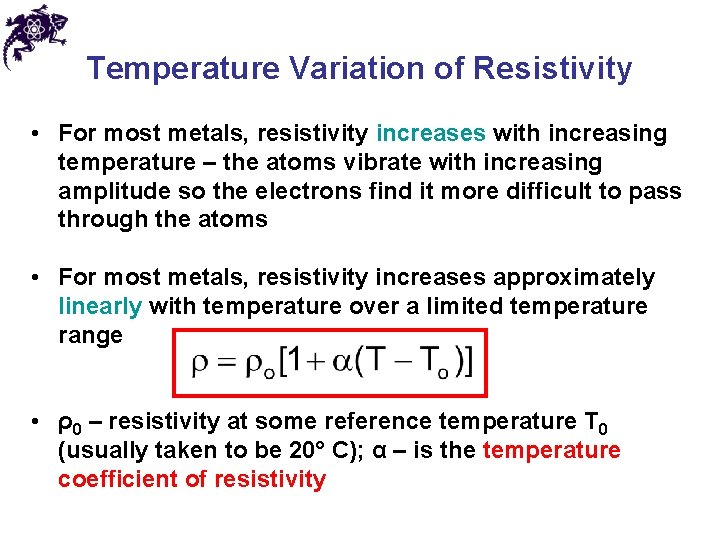 Temperature Variation of Resistivity

• For most metals, resistivity increases with increasing temperature – the atoms vibrate with increasing amplitude so the electrons find it more difficult to pass through the atoms

• For most metals, resistivity increases approximately linearly with temperature over a limited temperature range

$\rho = \rho_o[1 + \alpha(T - T_o)]$

• $\rho_0$ – resistivity at some reference temperature $T_0$ (usually taken to be 20° C); α – is the temperature coefficient of resistivity